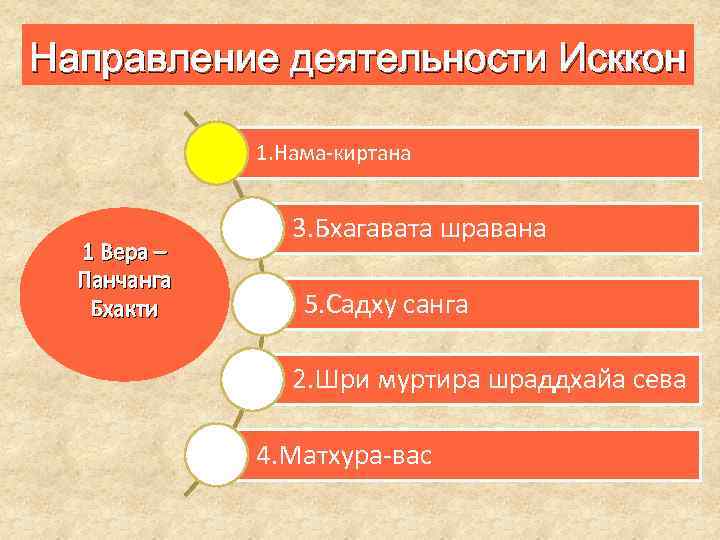 Направление деятельности Исккон

1 Вера – Панчанга Бхакти

1.Нама-киртана

3.Бхагавата шравана

5.Садху санга

2.Шри муртира шраддхайа сева

4.Матхура-вас